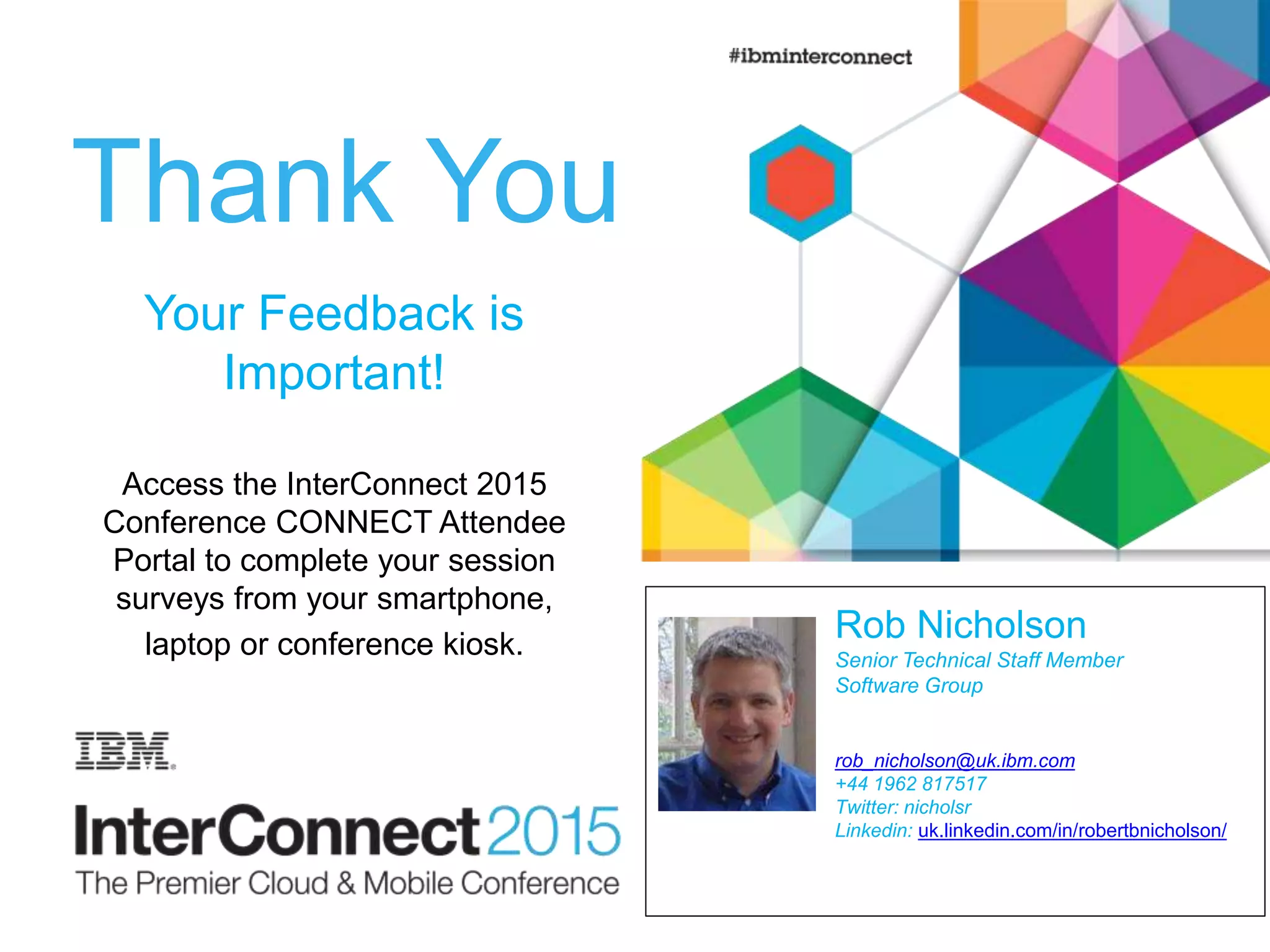 #ibminterconnect

Thank You

Your Feedback is Important!

Access the InterConnect 2015 Conference CONNECT Attendee Portal to complete your session surveys from your smartphone, laptop or conference kiosk.

IBM

InterConnect2015
The Premier Cloud & Mobile Conference

Rob Nicholson
Senior Technical Staff Member
Software Group

rob_nicholson@uk.ibm.com
+44 1962 817517
Twitter: nicholsr
Linkedin: uk.linkedin.com/in/robertbnicholson/